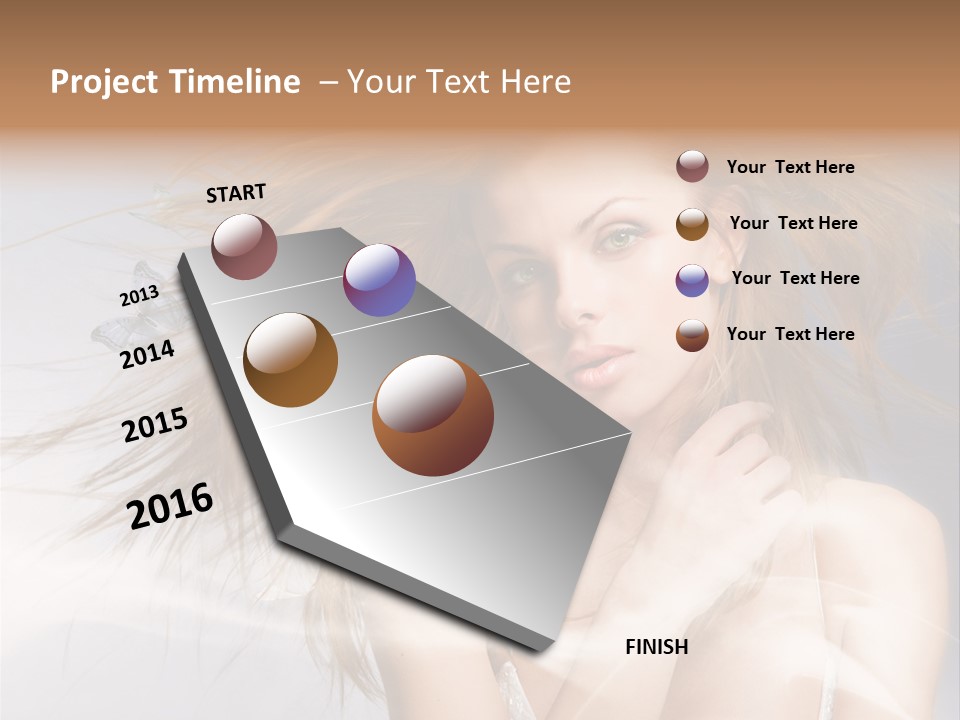 Project Timeline – Your Text Here

START

2013

2014

2015

2016

FINISH

Your Text Here

Your Text Here

Your Text Here

Your Text Here